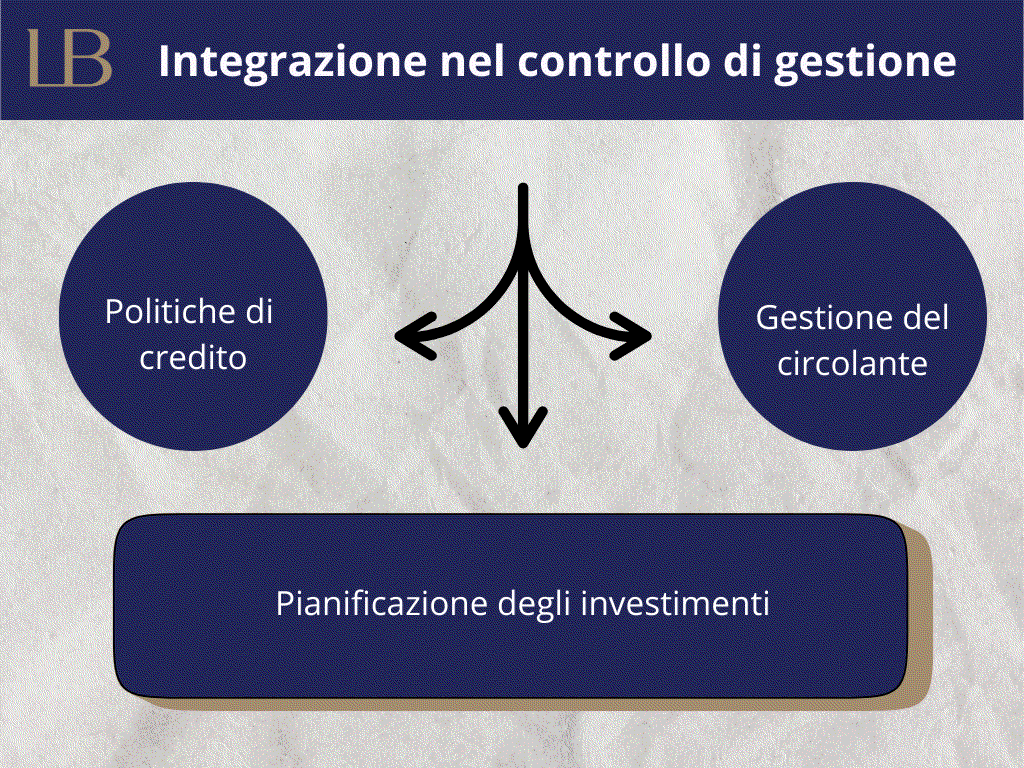 LB

Integrazione nel controllo di gestione

Politiche di credito

Gestione del circolante

Pianificazione degli investimenti